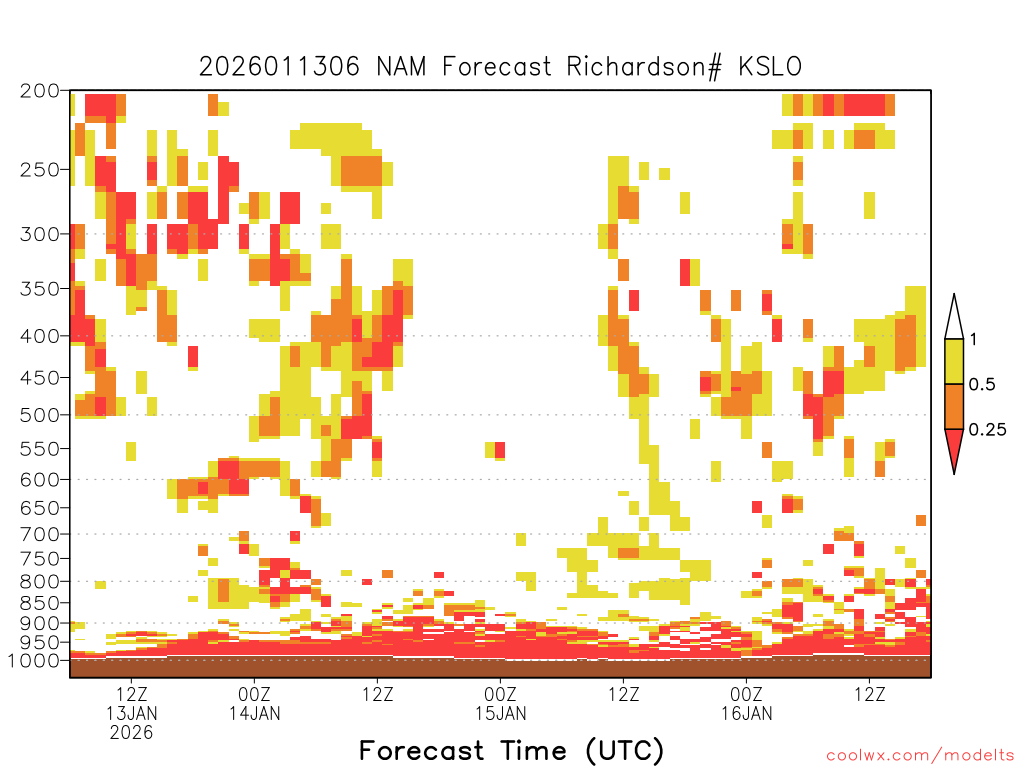 2026011306 NAM Forecast Richardson# KSLO

200
250
300
350
400
450
500
550
600
650
700
750
800
850
900
950
1000

1
0.5
0.25

12Z
13JAN
2026
00Z
14JAN
12Z
00Z
15JAN
12Z
00Z
16JAN
12Z

Forecast Time (UTC)

coolwx.com/modelts